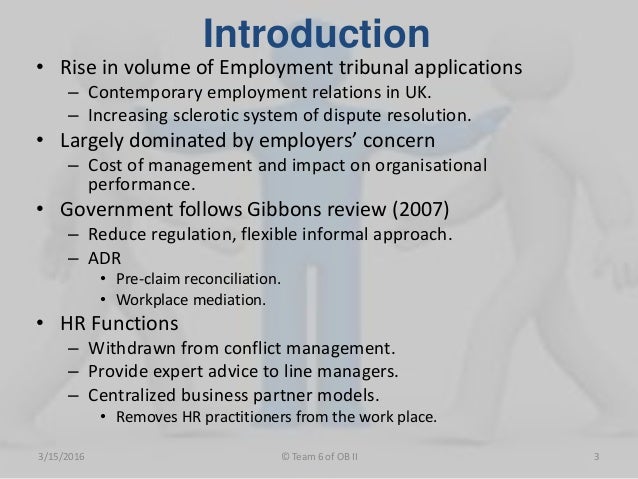 Introduction

• Rise in volume of Employment tribunal applications
– Contemporary employment relations in UK.
– Increasing sclerotic system of dispute resolution.
• Largely dominated by employers' concern
– Cost of management and impact on organisational performance.
• Government follows Gibbons review (2007)
– Reduce regulation, flexible informal approach.
– ADR
• Pre-claim reconciliation.
• Workplace mediation.
• HR Functions
– Withdrawn from conflict management.
– Provide expert advice to line managers.
– Centralized business partner models.
• Removes HR practitioners from the work place.

3/15/2016 © Team 6 of OB II 3